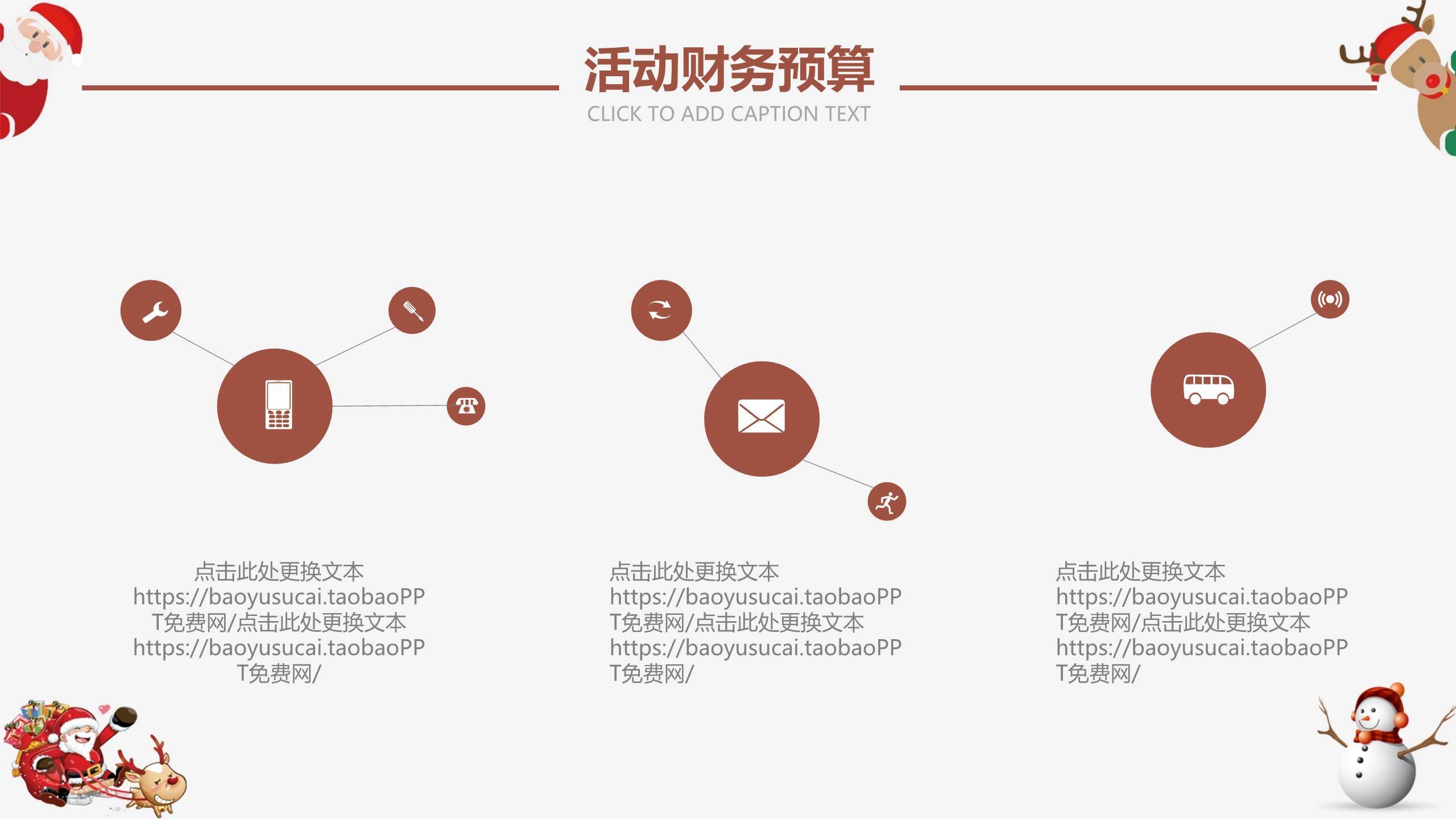 活动财务预算

CLICK TO ADD CAPTION TEXT

点击此处更换文本 https://baoyusucai.taobaoPPT免费网/点击此处更换文本 https://baoyusucai.taobaoPPT免费网/

点击此处更换文本 https://baoyusucai.taobaoPPT免费网/点击此处更换文本 https://baoyusucai.taobaoPPT免费网/

点击此处更换文本 https://baoyusucai.taobaoPPT免费网/点击此处更换文本 https://baoyusucai.taobaoPPT免费网/